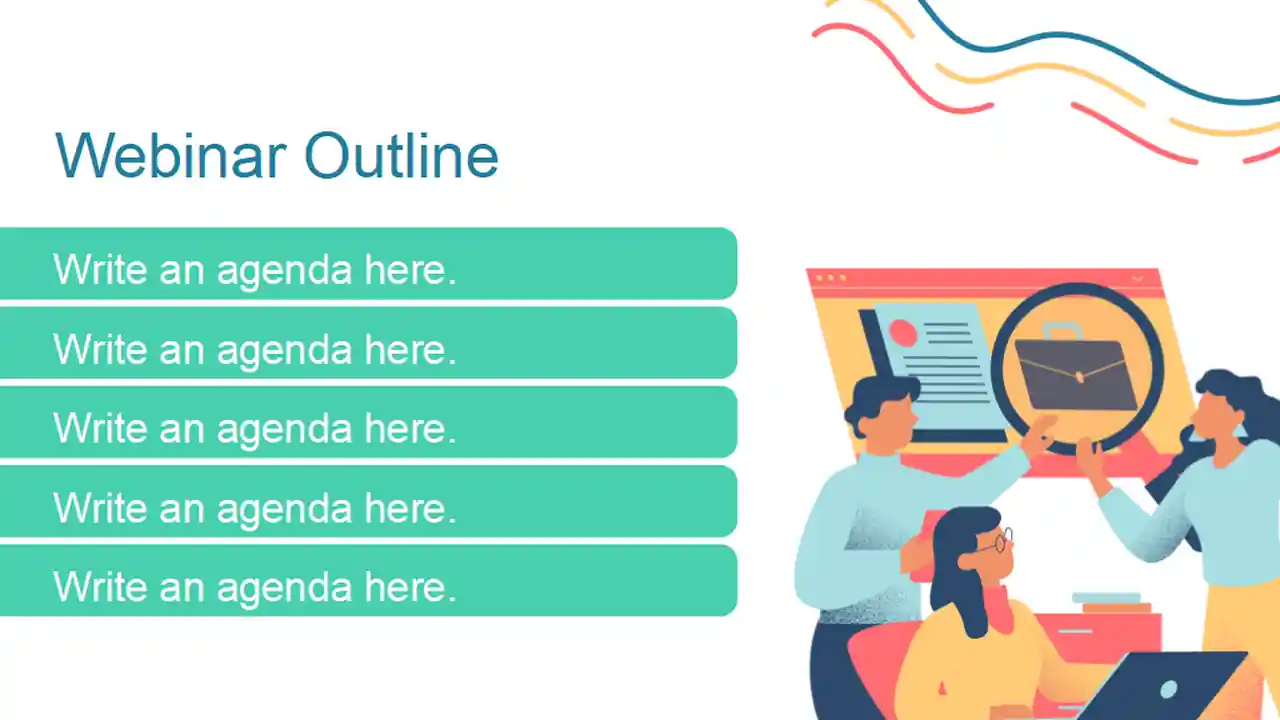 Webinar Outline

Write an agenda here.

Write an agenda here.

Write an agenda here.

Write an agenda here.

Write an agenda here.